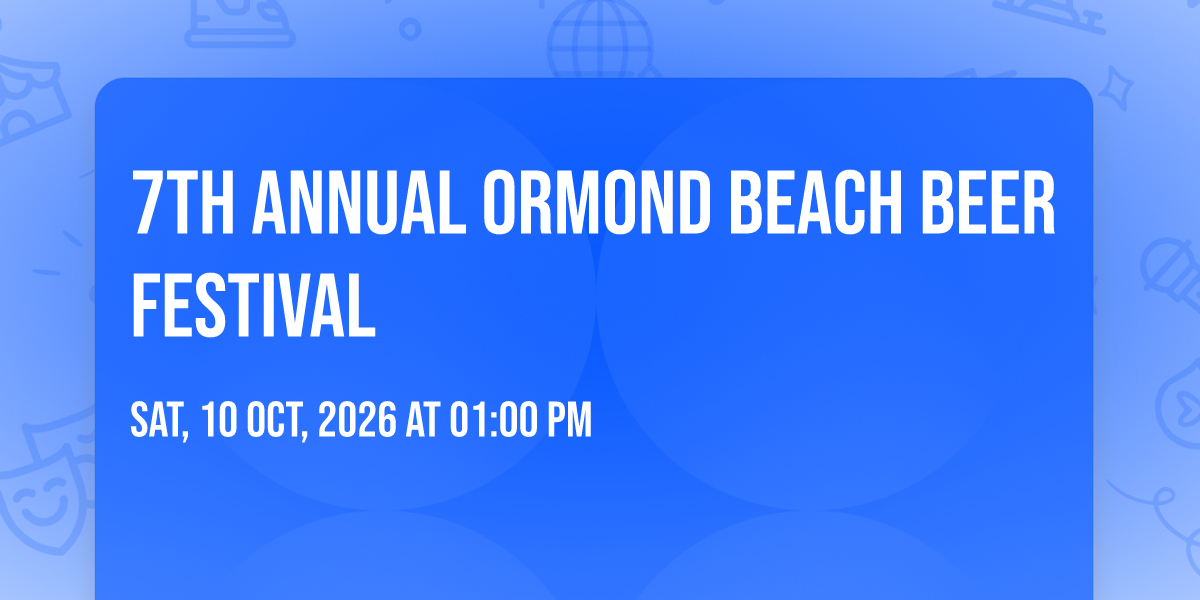 7TH ANNUAL ORMOND BEACH BEER FESTIVAL

SAT, 10 OCT, 2026 AT 01:00 PM